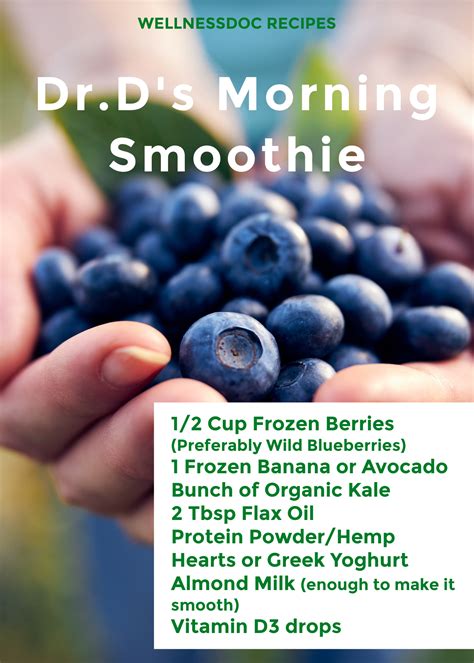 WELLNESSDOC RECIPES

Dr.D's Morning Smoothie

1/2 Cup Frozen Berries (Preferably Wild Blueberries)
1 Frozen Banana or Avocado
Bunch of Organic Kale
2 Tbsp Flax Oil
Protein Powder/Hemp Hearts or Greek Yoghurt
Almond Milk (enough to make it smooth)
Vitamin D3 drops